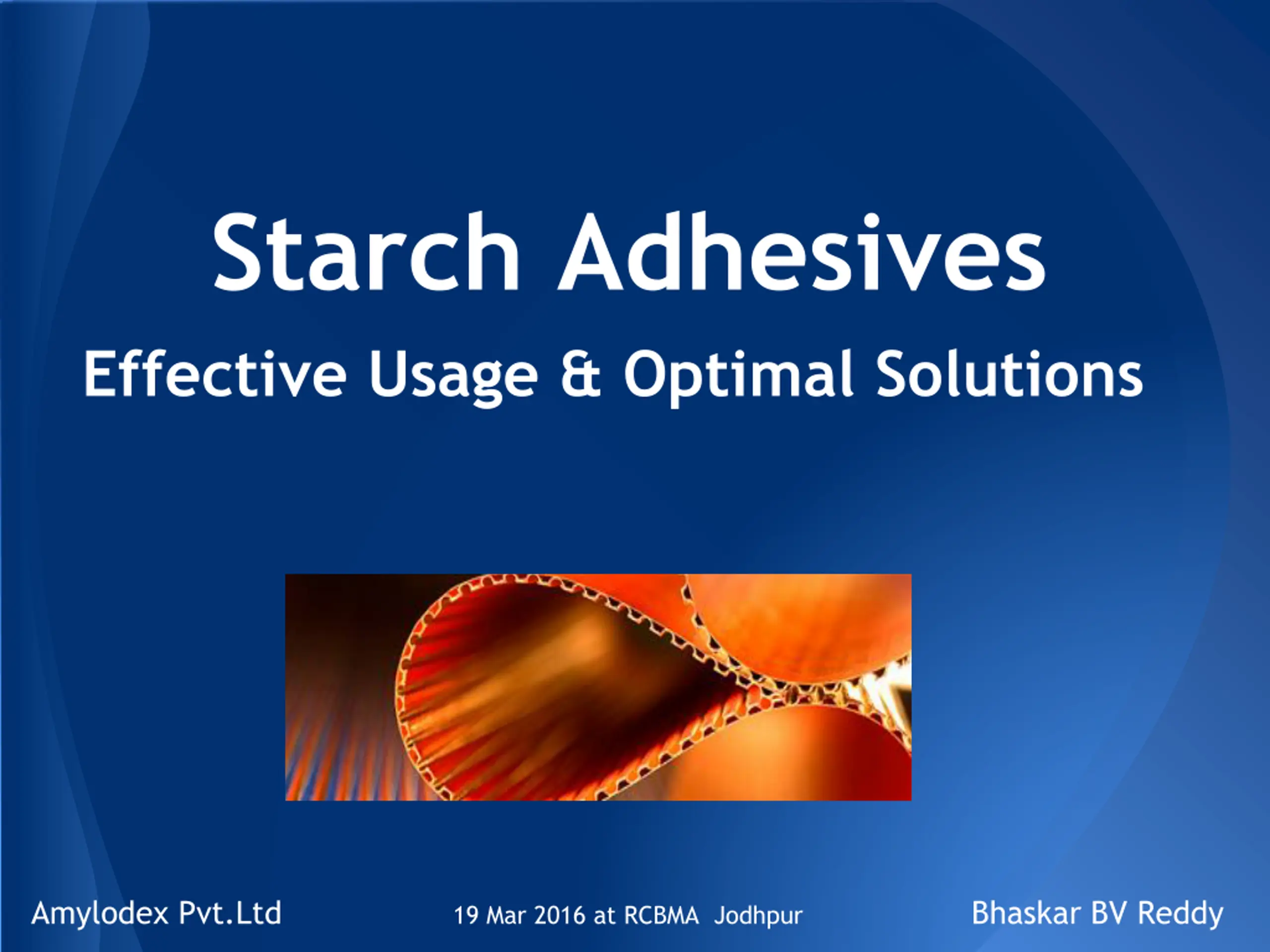 Starch Adhesives

Effective Usage & Optimal Solutions

Amylodex Pvt.Ltd

19 Mar 2016 at RCBMA Jodhpur

Bhaskar BV Reddy